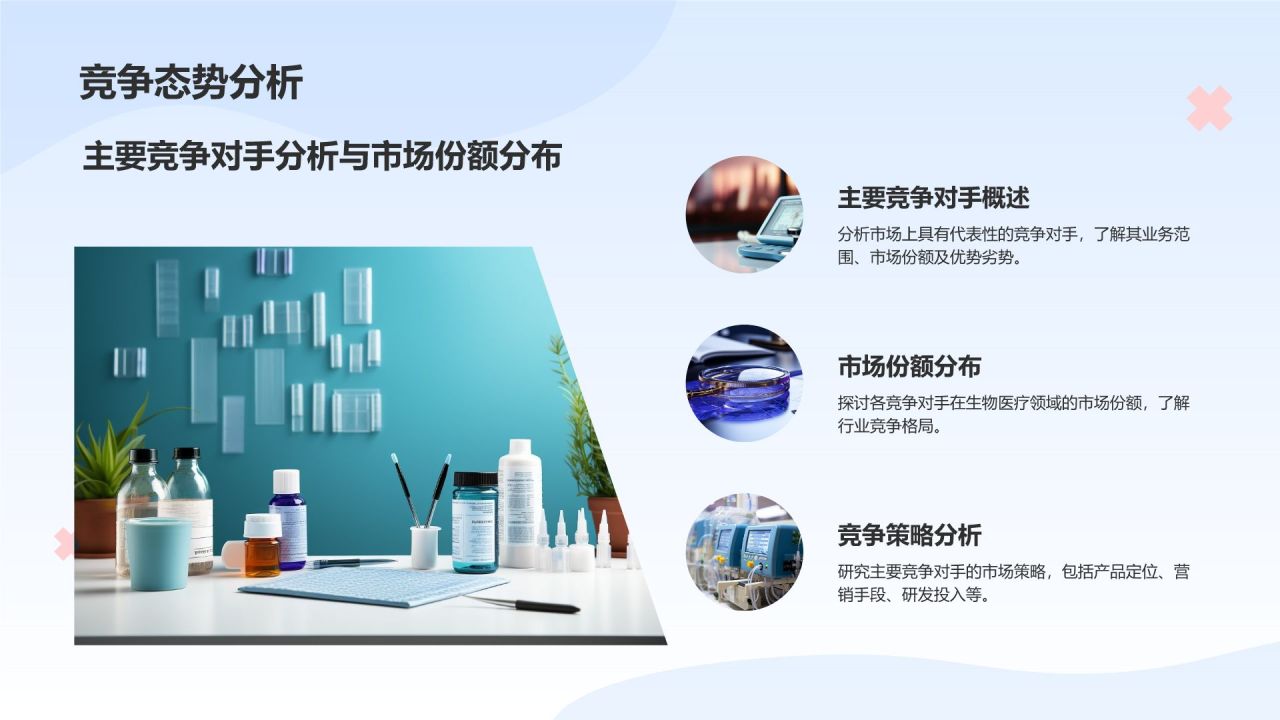 竞争态势分析

主要竞争对手分析与市场份额分布

主要竞争对手概述

分析市场上具有代表性的竞争对手，了解其业务范围、市场份额及优势劣势。

市场份额分布

探讨各竞争对手在生物医疗领域的市场份额，了解行业竞争格局。

竞争策略分析

研究主要竞争对手的市场策略，包括产品定位、营销手段、研发投入等。